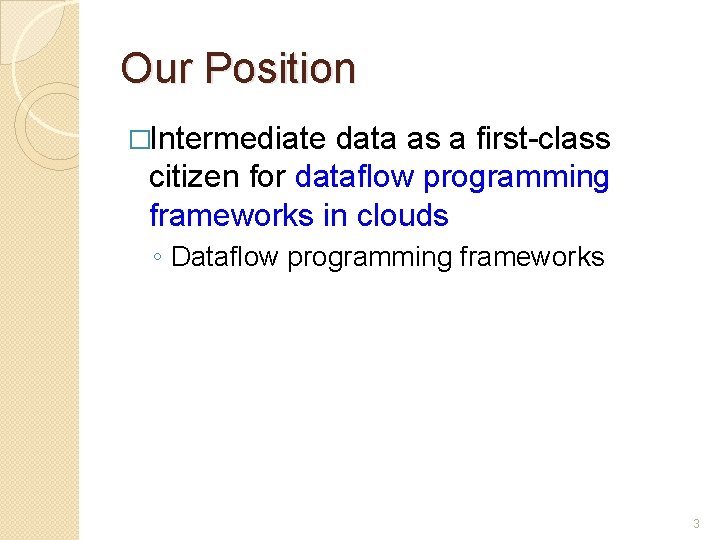 Our Position

□Intermediate data as a first-class citizen for dataflow programming frameworks in clouds

◦ Dataflow programming frameworks

3